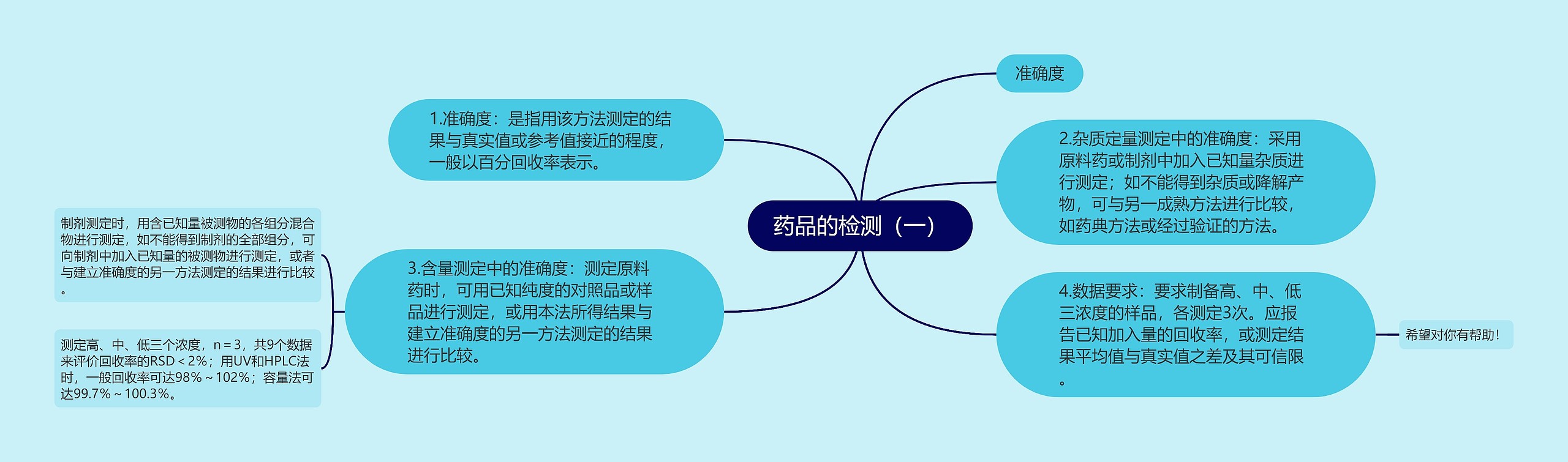 药品的检测（一）

准确度

1.准确度：是指用该方法测定的结果与真实值或参考值接近的程度，一般以百分回收率表示。

2.杂质定量测定中的准确度：采用原料药或制剂中加入已知量杂质进行测定；如不能得到杂质或降解产物，可与另一成熟方法进行比较，如药典方法或经过验证的方法。

3.含量测定中的准确度：测定原料药时，可用已知纯度的对照品或样品进行测定，或用本法所得结果与建立准确度的另一方法测定的结果进行比较。

制剂测定时，用含已知量被测物的各组分混合物进行测定，如不能得到制剂的全部组分，可向制剂中加入已知量的被测物进行测定，或者与建立准确度的另一方法测定的结果进行比较。

测定高、中、低三个浓度，n＝3，共9个数据来评价回收率的RSD＜2%；用UV和HPLC法时，一般回收率可达98%～102%；容量法可达99.7%～100.3%。

4.数据要求：要求制备高、中、低三浓度的样品，各测定3次。应报告已知加入量的回收率，或测定结果平均值与真实值之差及其可信限。

希望对你有帮助！